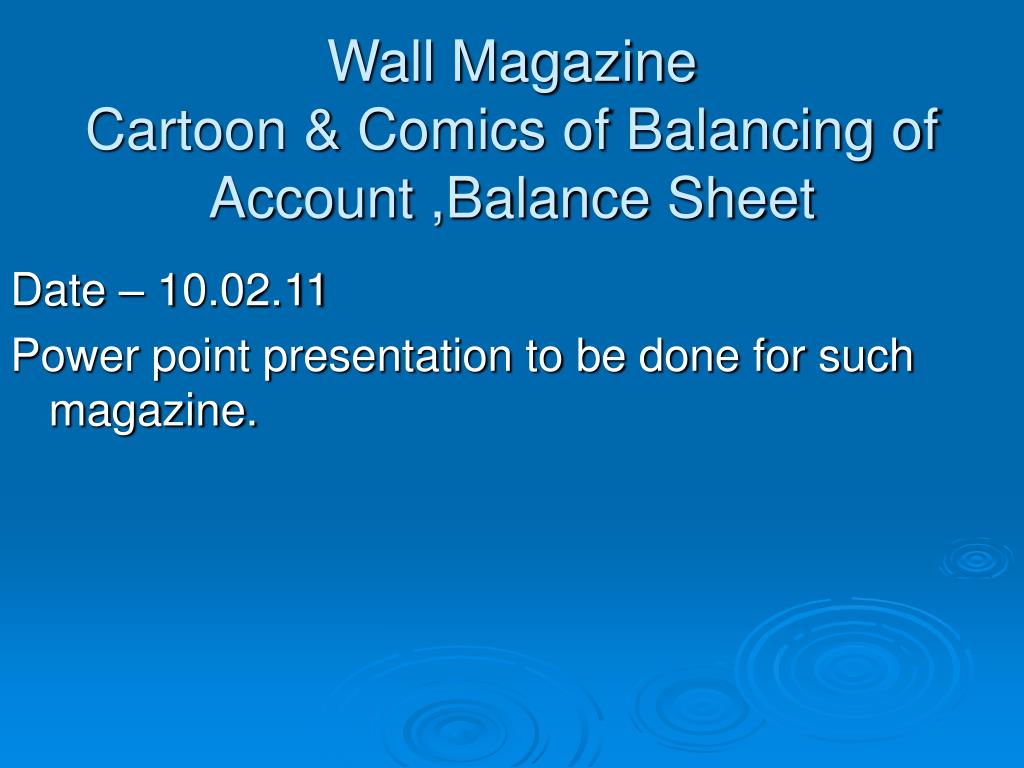 Wall Magazine
Cartoon & Comics of Balancing of Account ,Balance Sheet

Date – 10.02.11

Power point presentation to be done for such magazine.